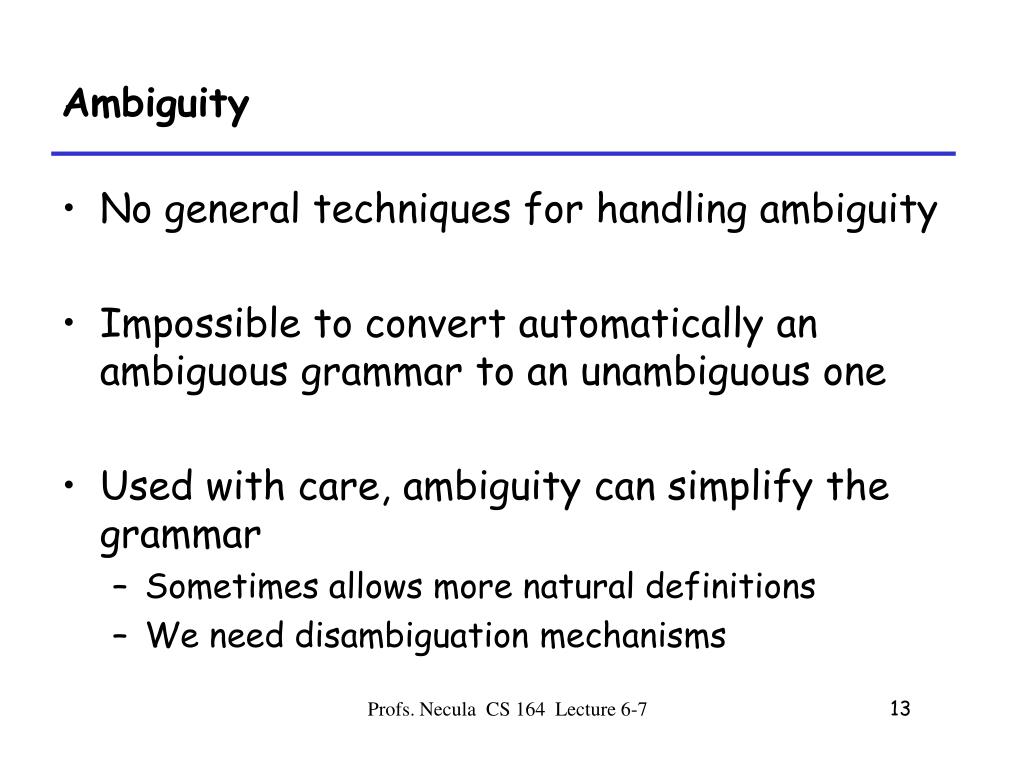 Ambiguity

• No general techniques for handling ambiguity

• Impossible to convert automatically an ambiguous grammar to an unambiguous one

• Used with care, ambiguity can simplify the grammar
– Sometimes allows more natural definitions
– We need disambiguation mechanisms

Profs. Necula CS 164 Lecture 6-7

13